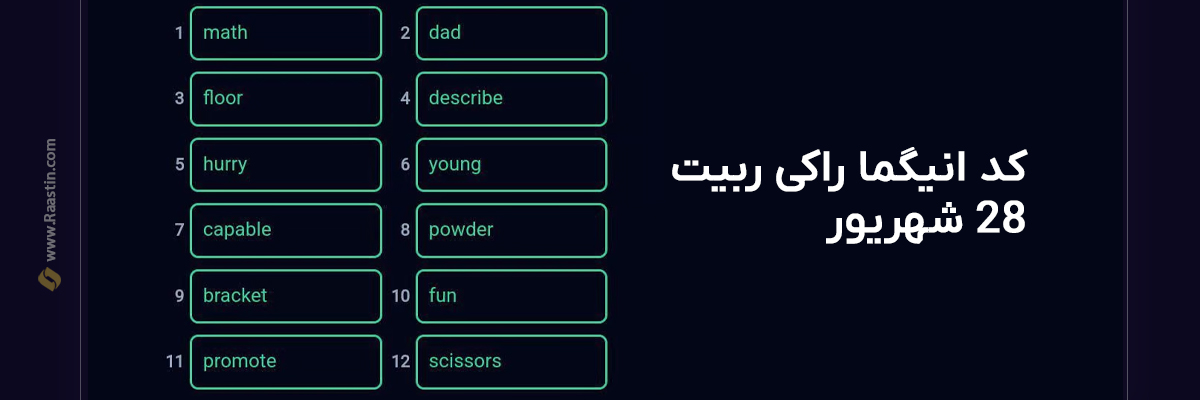 www.Raastin.com

1 math
2 dad
3 floor
4 describe
5 hurry
6 young
7 capable
8 powder
9 bracket
10 fun
11 promote
12 scissors

کد انیگما راکی ربیت
28 شهریور